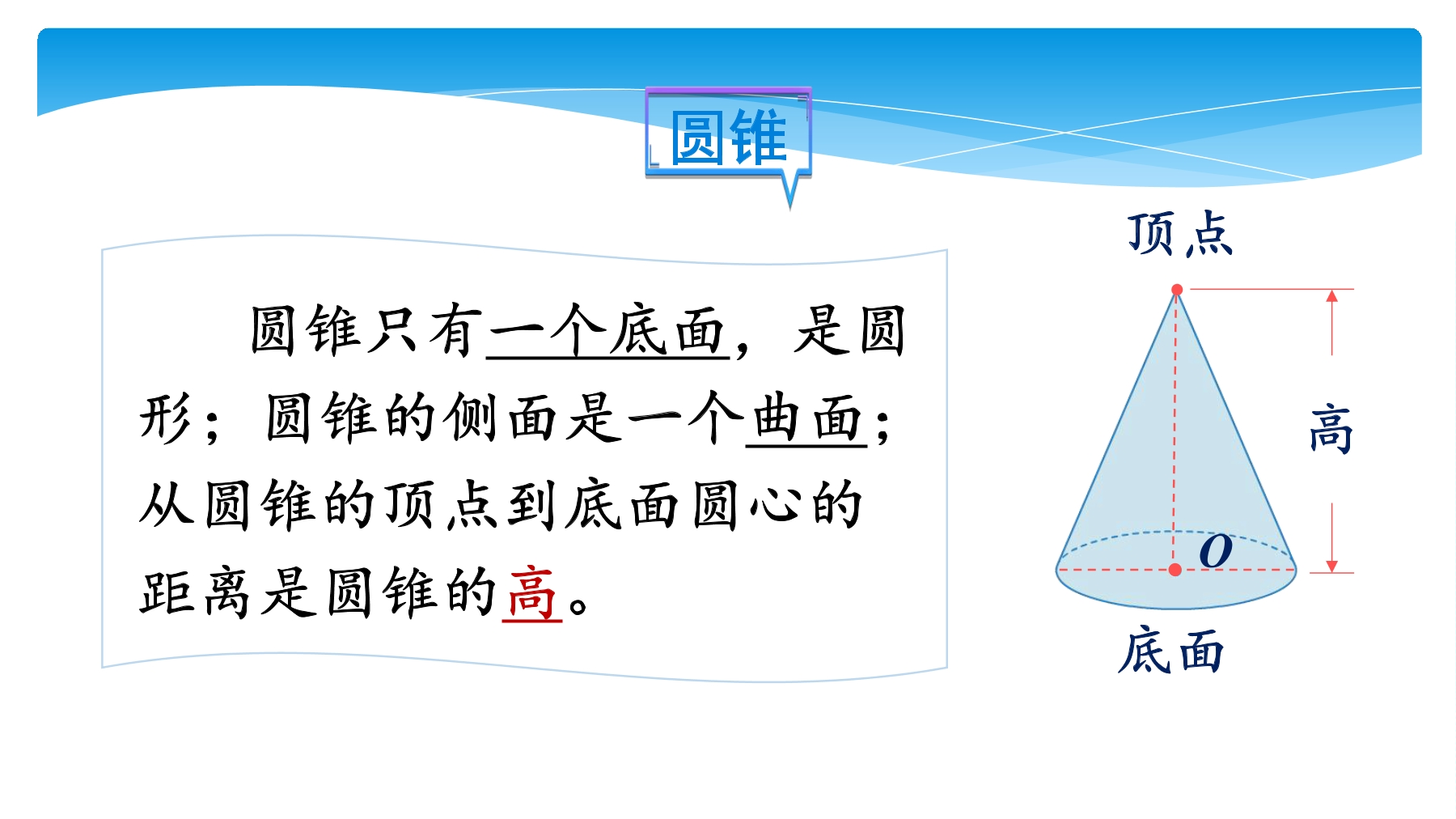 圆锥

圆锥只有一个底面，是圆形；圆锥的侧面是一个曲面；从圆锥的顶点到底面圆心的距离是圆锥的高。

顶点

高

$O$

底面